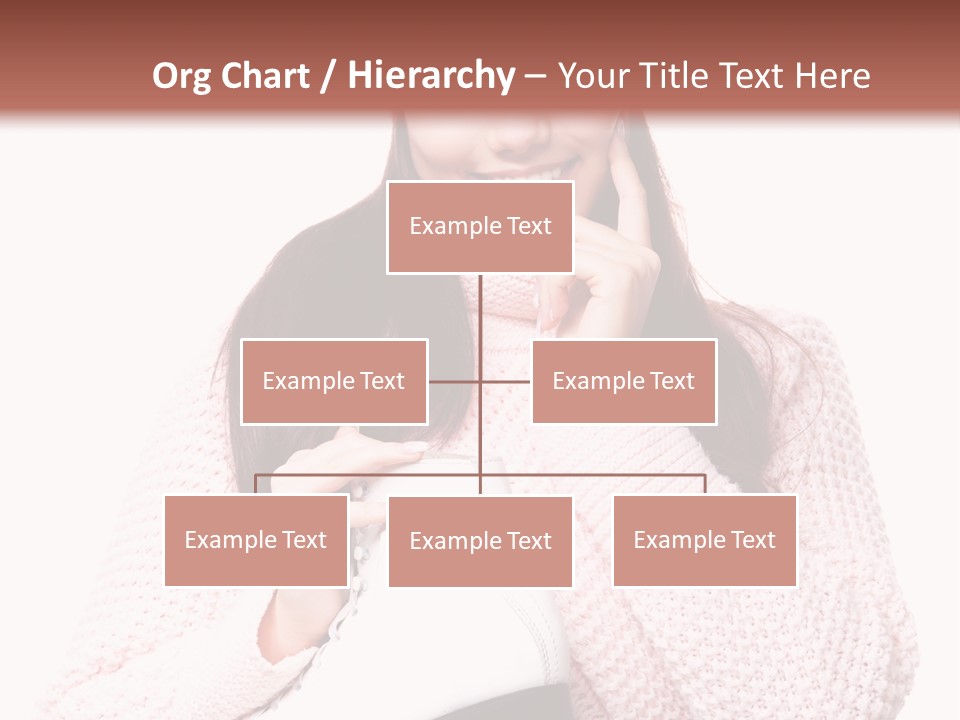 Org Chart / Hierarchy – Your Title Text Here

Example Text

Example Text

Example Text

Example Text

Example Text

Example Text